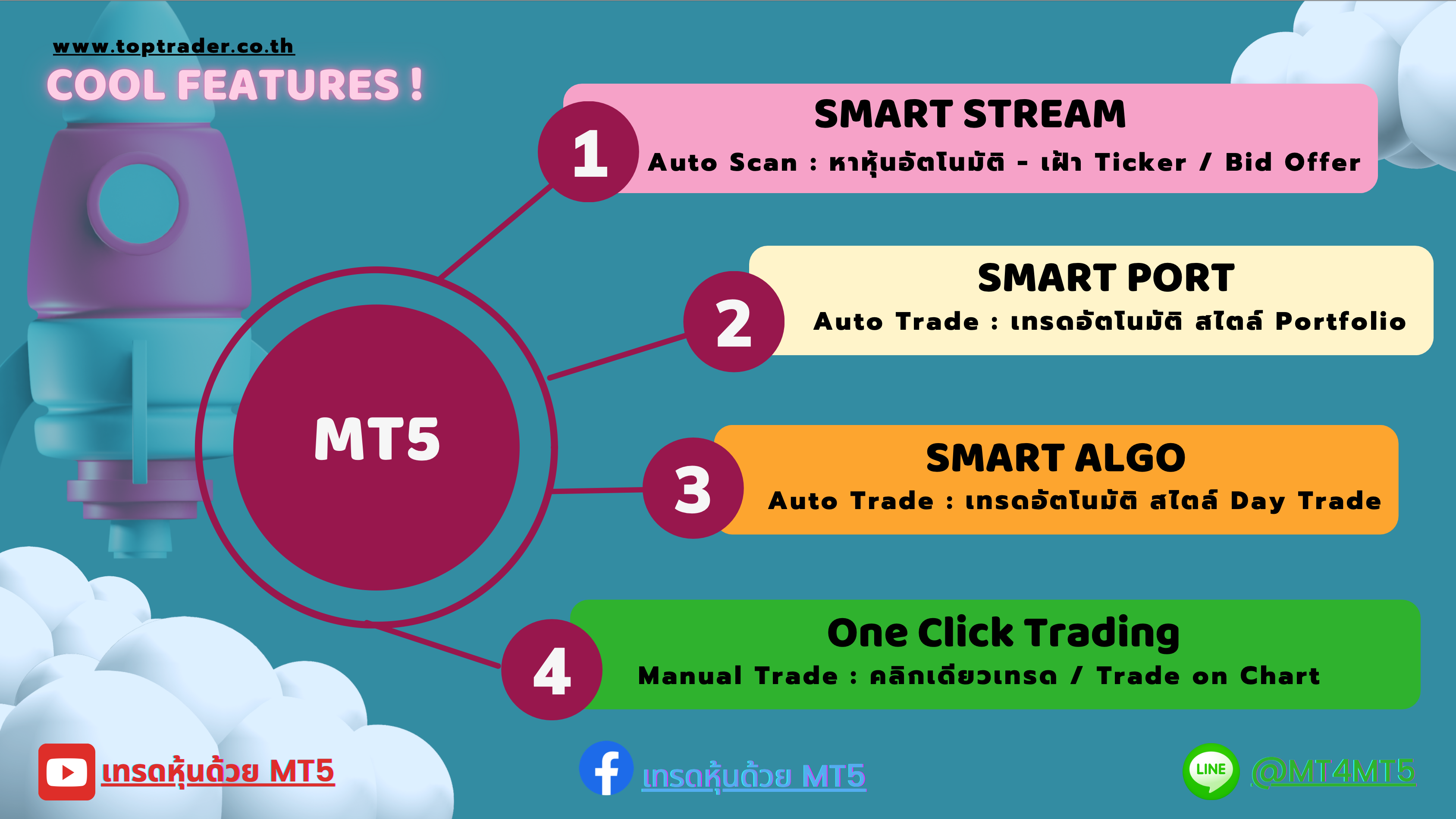 www.toptrader.co.th

COOL FEATURES !

MT5

1

SMART STREAM

Auto Scan : หาหุ้นอัตโนมัติ - เฝ้า Ticker / Bid Offer

2

SMART PORT

Auto Trade : เทรดอัตโนมัติ สไตล์ Portfolio

3

SMART ALGO

Auto Trade : เทรดอัตโนมัติ สไตล์ Day Trade

4

One Click Trading

Manual Trade : คลิกเดียวเทรด / Trade on Chart

เทรดหุ้นด้วย MT5

เทรดหุ้นด้วย MT5

LINE

@MT4MT5